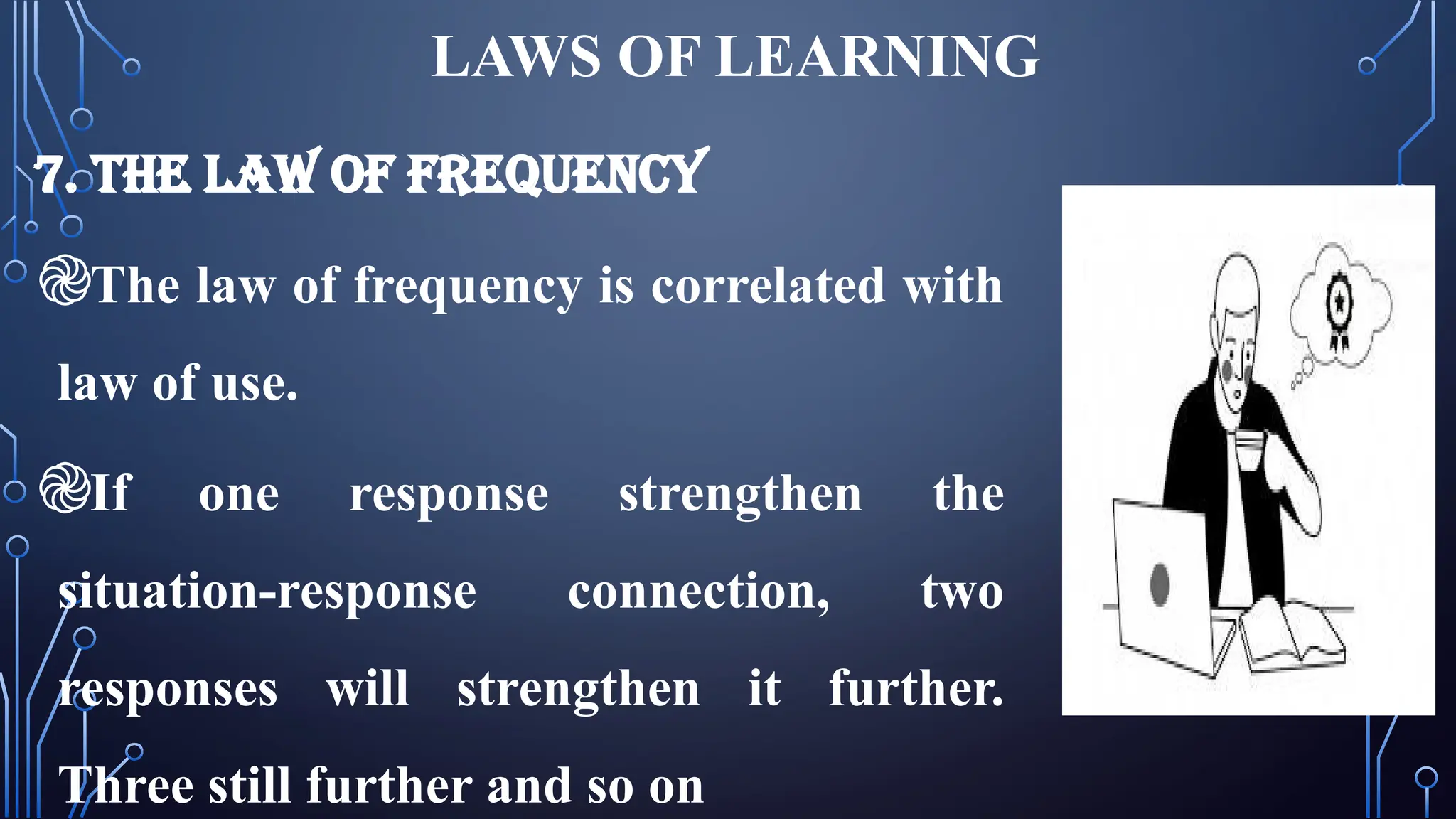 LAWS OF LEARNING

7. THE LAW OF FREQUENCY

The law of frequency is correlated with law of use.

If one response strengthen the situation-response connection, two responses will strengthen it further. Three still further and so on